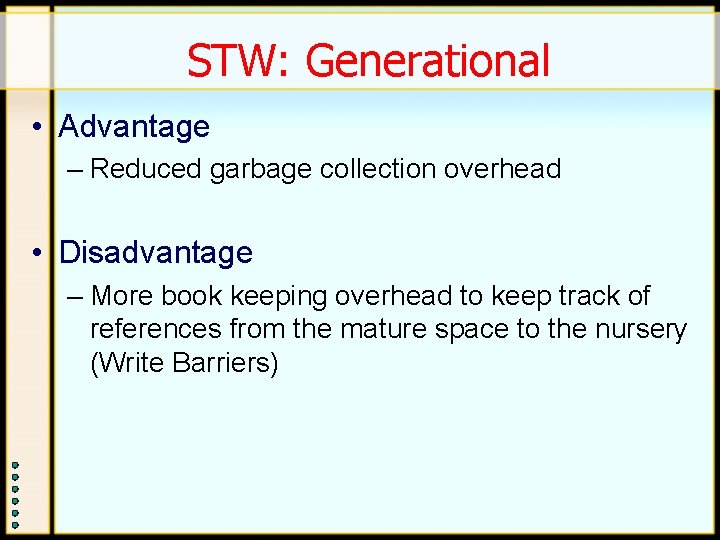 STW: Generational

• Advantage

– Reduced garbage collection overhead

• Disadvantage

– More book keeping overhead to keep track of references from the mature space to the nursery (Write Barriers)